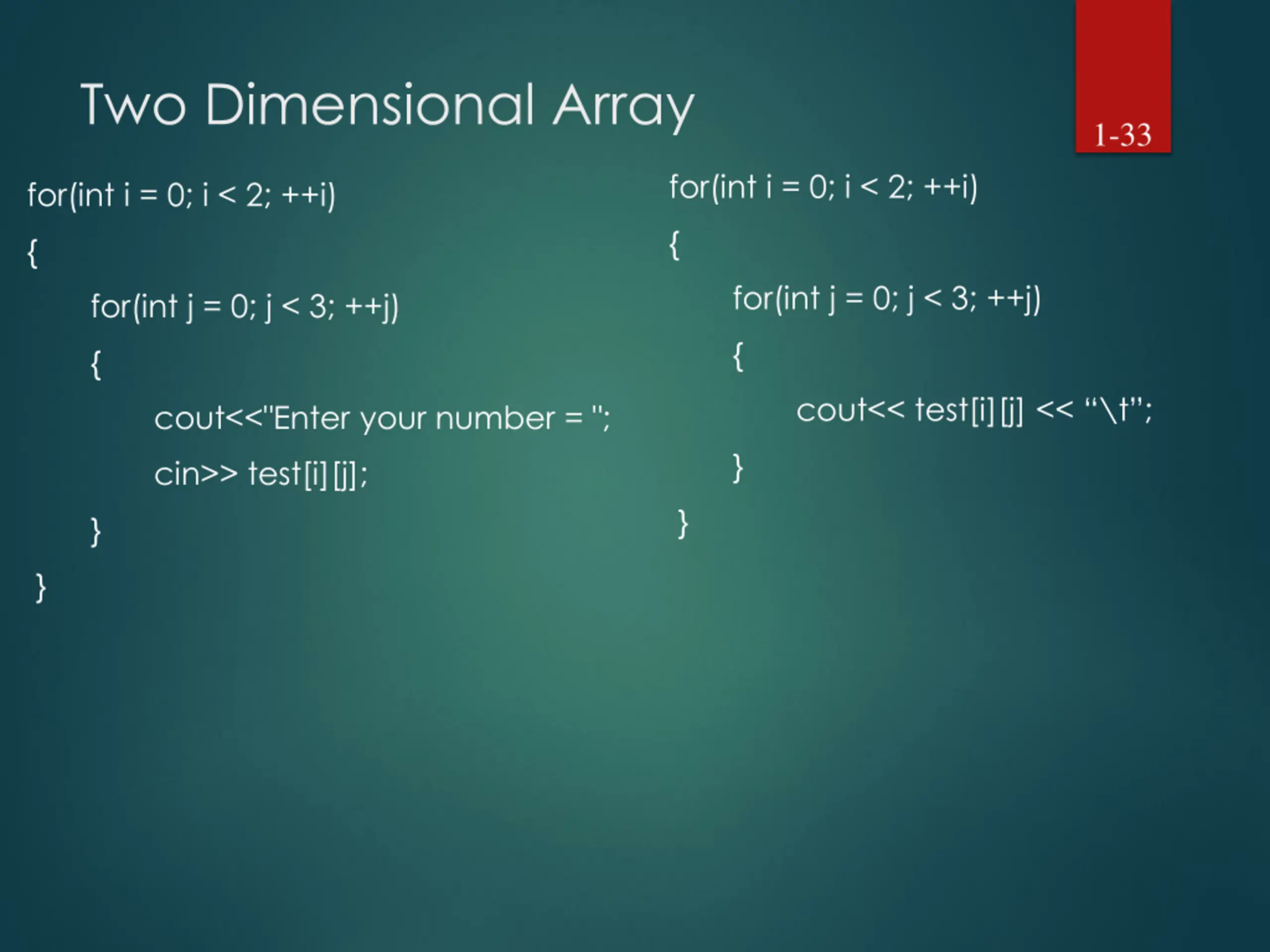 Two Dimensional Array

1-33

for(int i = 0; i < 2; ++i)

{

for(int j = 0; j < 3; ++j)

{

cout<<"Enter your number = ";

cin>> test[i][j];

}

}

for(int i = 0; i < 2; ++i)

{

for(int j = 0; j < 3; ++j)

{

cout<< test[i][j] << “\t”;

}

}